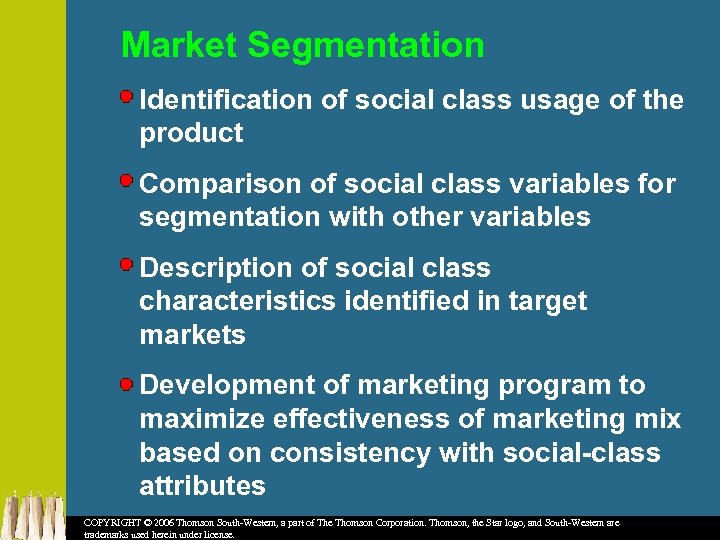 Market Segmentation

Identification of social class usage of the product

Comparison of social class variables for segmentation with other variables

Description of social class characteristics identified in target markets

Development of marketing program to maximize effectiveness of marketing mix based on consistency with social-class attributes

COPYRIGHT © 2006 Thomson South-Western, a part of The Thomson Corporation. Thomson, the Star logo, and South-Western are trademarks used herein under license.